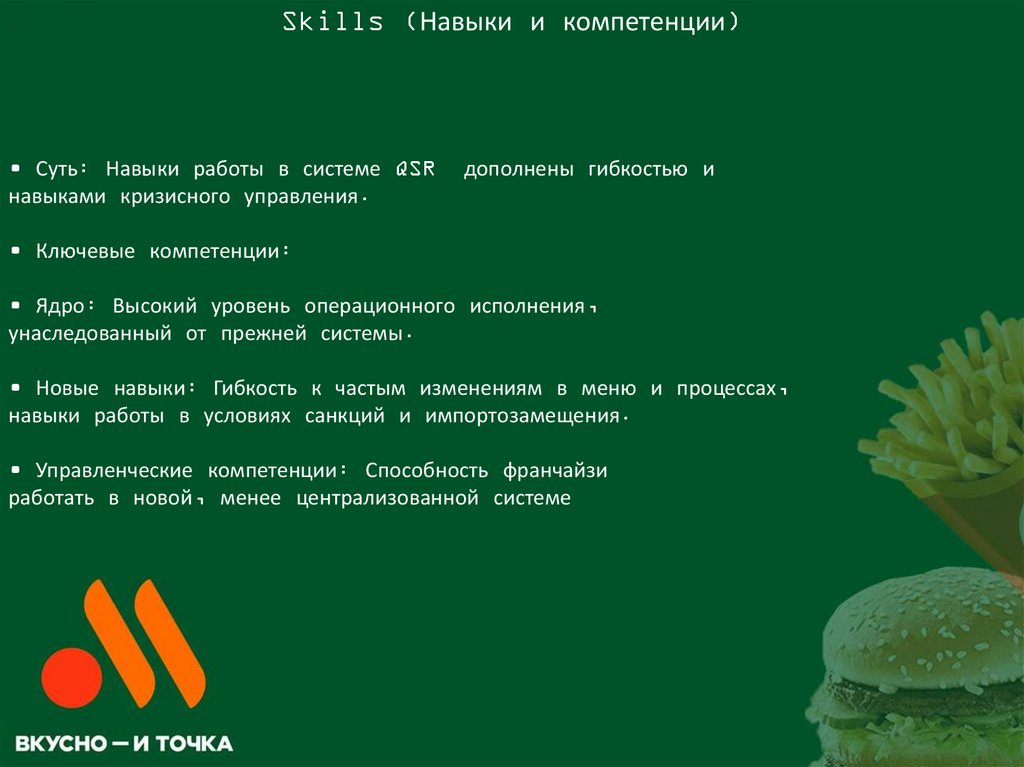 Skills (Навыки и компетенции)

• Суть: Навыки работы в системе QSR дополнены гибкостью и навыками кризисного управления.

• Ключевые компетенции:

• Ядро: Высокий уровень операционного исполнения, унаследованный от прежней системы.

• Новые навыки: Гибкость к частым изменениям в меню и процессах, навыки работы в условиях санкций и импортозамещения.

• Управленческие компетенции: Способность франчайзи работать в новой, менее централизованной системе

ВКУСНО — И ТОЧКА